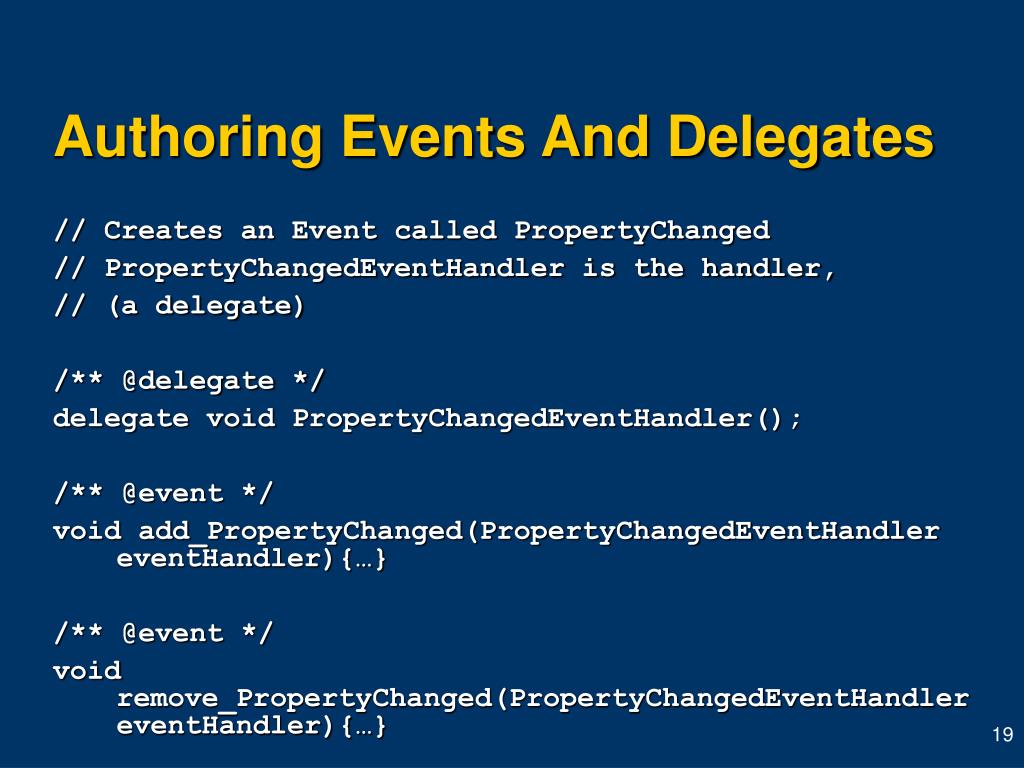 Authoring Events And Delegates

// Creates an Event called PropertyChanged
// PropertyChangedEventHandler is the handler,
// (a delegate)

/** @delegate */
delegate void PropertyChangedEventHandler();

/** @event */
void add_PropertyChanged(PropertyChangedEventHandler eventHandler){…}

/** @event */
void remove_PropertyChanged(PropertyChangedEventHandler eventHandler){…}

19